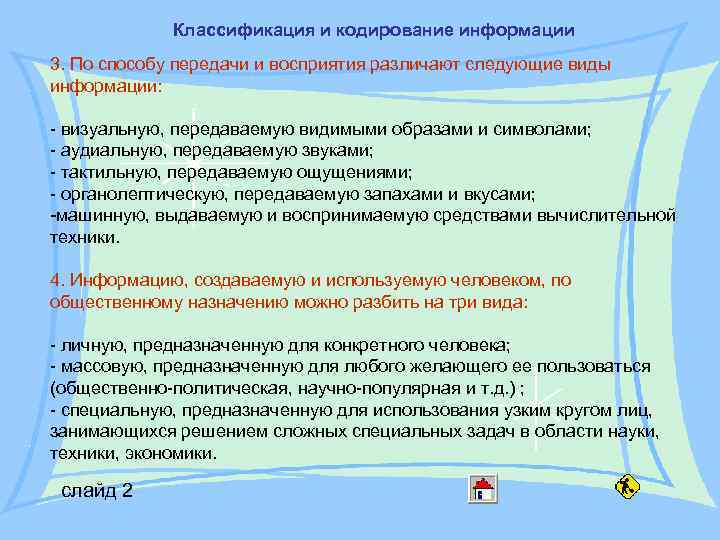 Классификация и кодирование информации

3. По способу передачи и восприятия различают следующие виды информации:

- визуальную, передаваемую видимыми образами и символами;
- аудиальную, передаваемую звуками;
- тактильную, передаваемую ощущениями;
- органолептическую, передаваемую запахами и вкусами;
-машинную, выдаваемую и воспринимаемую средствами вычислительной техники.

4. Информацию, создаваемую и используемую человеком, по общественному назначению можно разбить на три вида:

- личную, предназначенную для конкретного человека;
- массовую, предназначенную для любого желающего ее пользоваться (общественно-политическая, научно-популярная и т.д.) ;
- специальную, предназначенную для использования узким кругом лиц, занимающихся решением сложных специальных задач в области науки, техники, экономики.

слайд 2